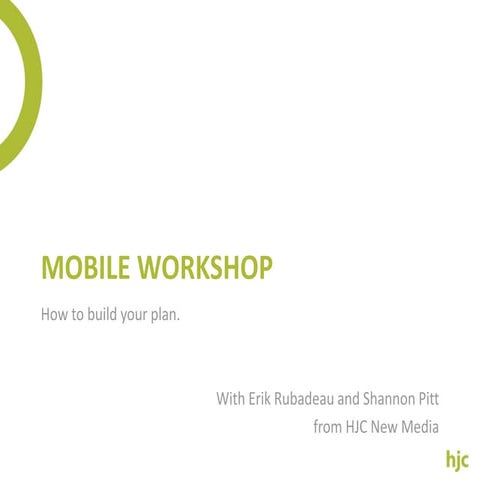 MOBILE WORKSHOP

How to build your plan.

With Erik Rubadeau and Shannon Pitt
from HJC New Media

hjc